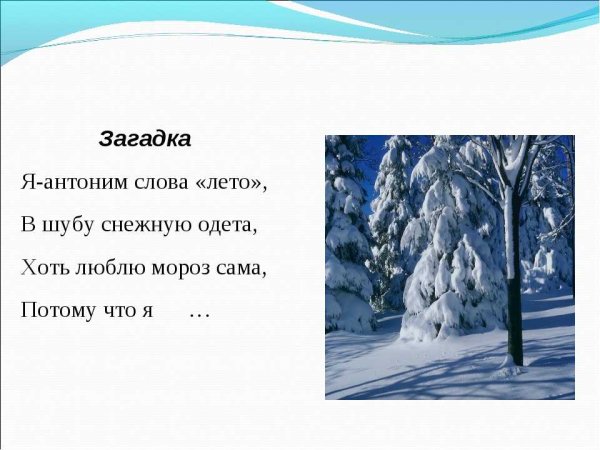 Загадка

Я-антоним слова «лето»,

В шубу снежную одета,

Хоть люблю мороз сама,

Потому что я …